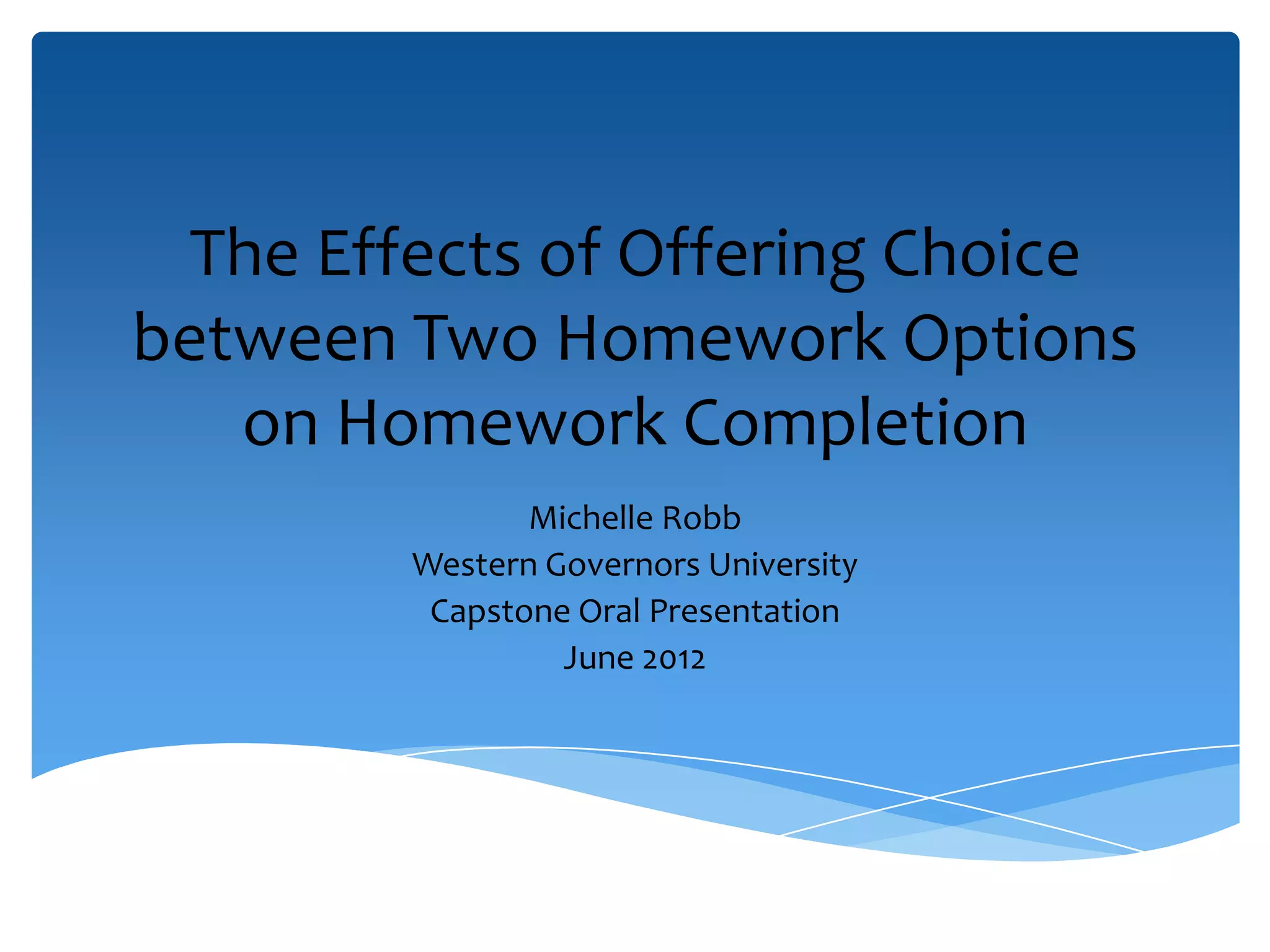 The Effects of Offering Choice between Two Homework Options on Homework Completion

Michelle Robb
Western Governors University
Capstone Oral Presentation
June 2012